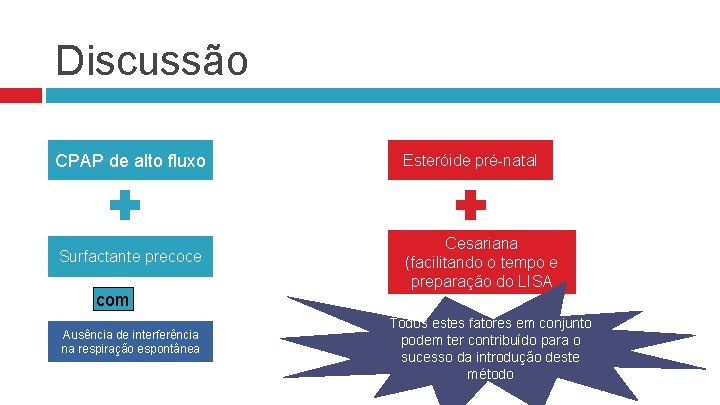 Discussão

CPAP de alto fluxo

Surfactante precoce

com

Ausência de interferência na respiração espontânea

Esteróide pré-natal

Cesariana (facilitando o tempo e preparação do LISA

Todos estes fatores em conjunto podem ter contribuído para o sucesso da introdução deste método